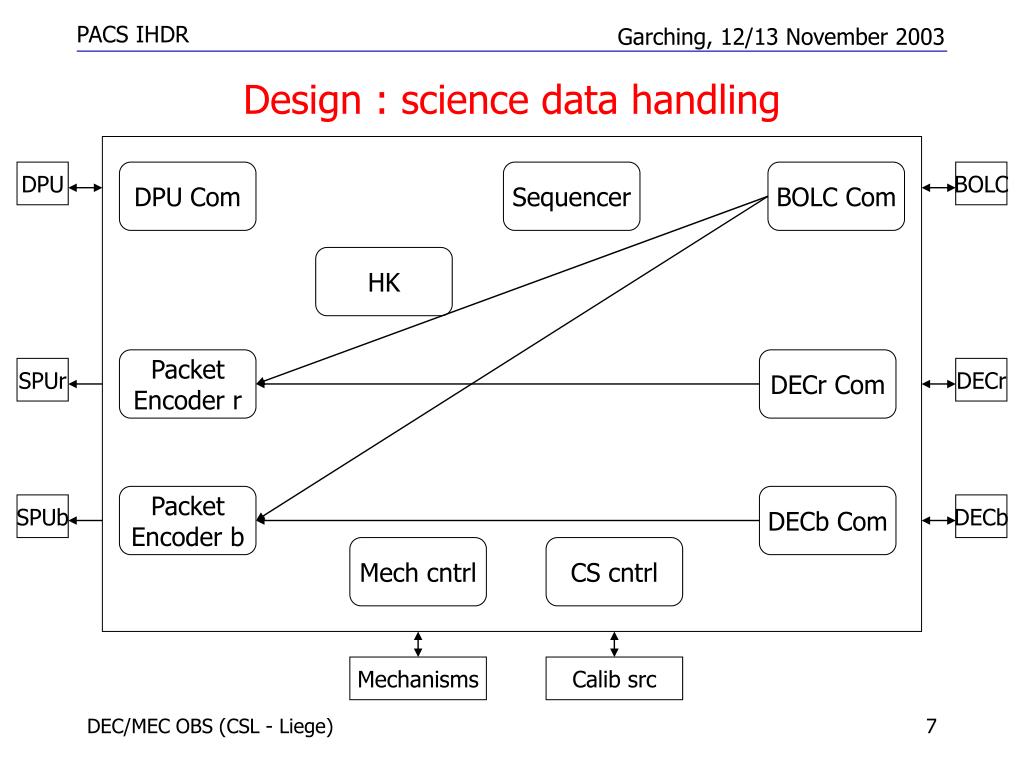 PACS IHDR

Garching, 12/13 November 2003

Design : science data handling

DPU

DPU Com

Sequencer

BOLC Com

BOLC

HK

SPUr

Packet Encoder r

DECr Com

DECr

SPUb

Packet Encoder b

DECb Com

DECb

Mech cntrl

CS cntrl

Mechanisms

Calib src

DEC/MEC OBS (CSL - Liege)

7